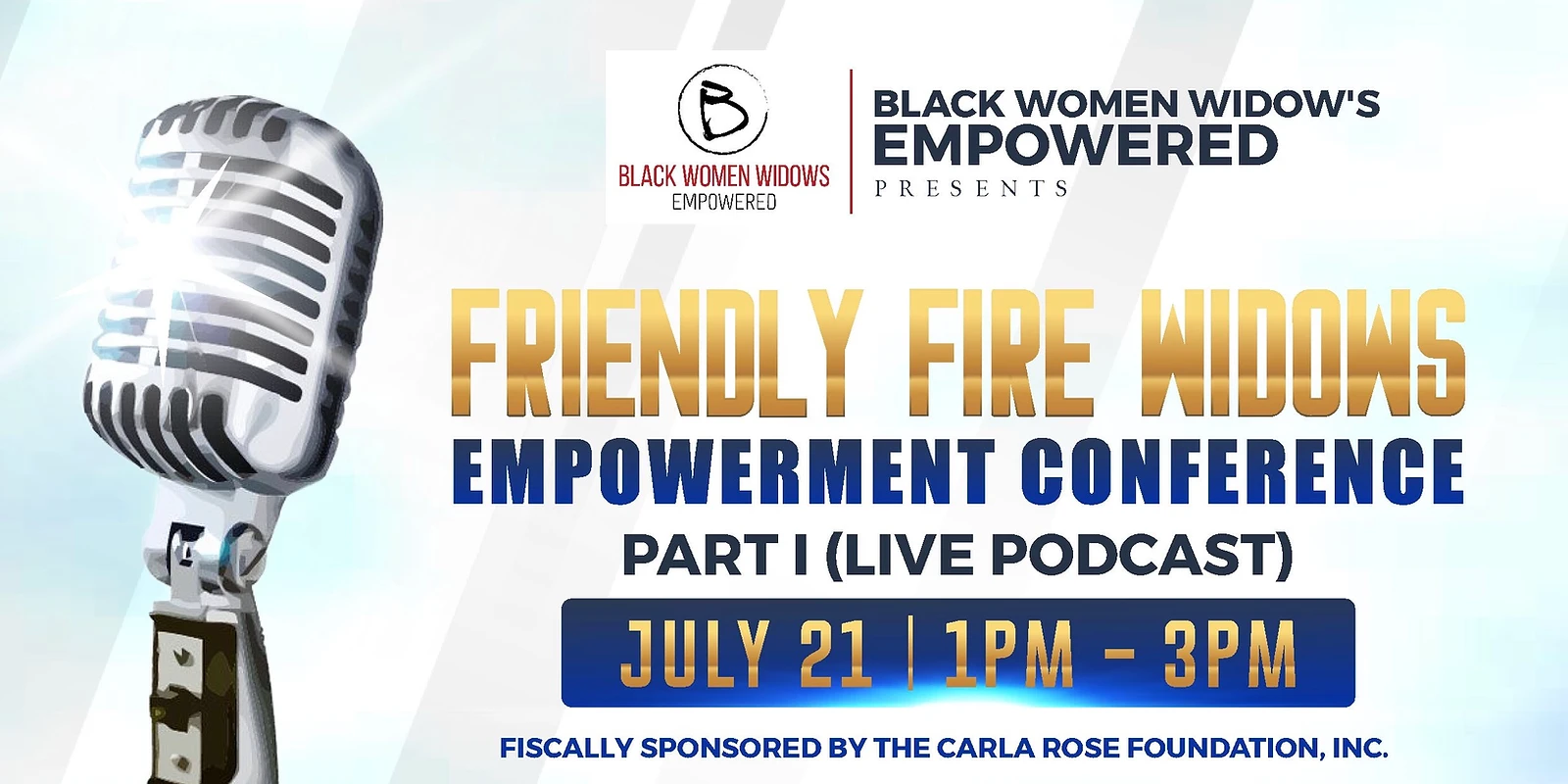 B
BLACK WOMEN WIDOWS
EMPOWERED

BLACK WOMEN WIDOW'S
EMPOWERED
PRESENTS

FRIENDLY FIRE WIDOWS
EMPOWERMENT CONFERENCE
PART I (LIVE PODCAST)

JULY 21 | 1PM - 3PM

FISCALLY SPONSORED BY THE CARLA ROSE FOUNDATION, INC.